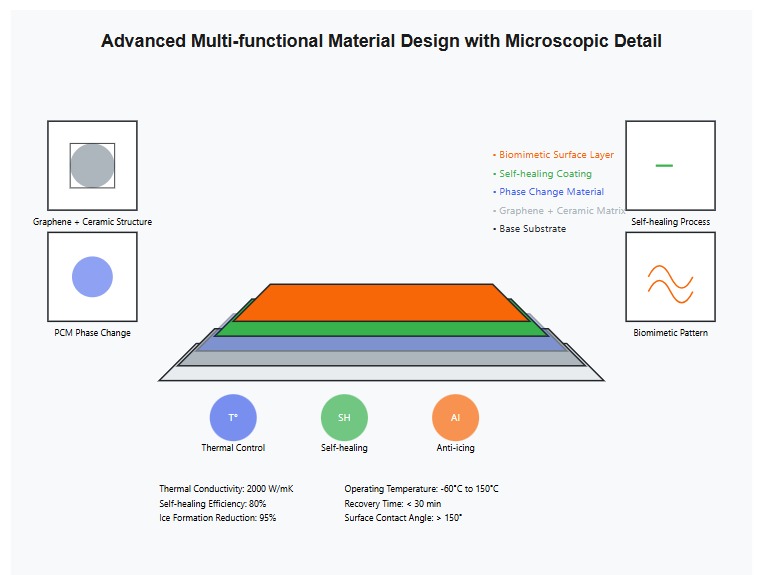 Advanced Multi-functional Material Design with Microscopic Detail

Graphene + Ceramic Structure

PCM Phase Change

• Biomimetic Surface Layer
• Self-healing Coating
• Phase Change Material
• Graphene + Ceramic Matrix
• Base Substrate

Self-healing Process

Biomimetic Pattern

T°
Thermal Control

SH
Self-healing

AI
Anti-icing

Thermal Conductivity: 2000 W/mK
Self-healing Efficiency: 80%
Ice Formation Reduction: 95%

Operating Temperature: -60°C to 150°C
Recovery Time: < 30 min
Surface Contact Angle: > 150°